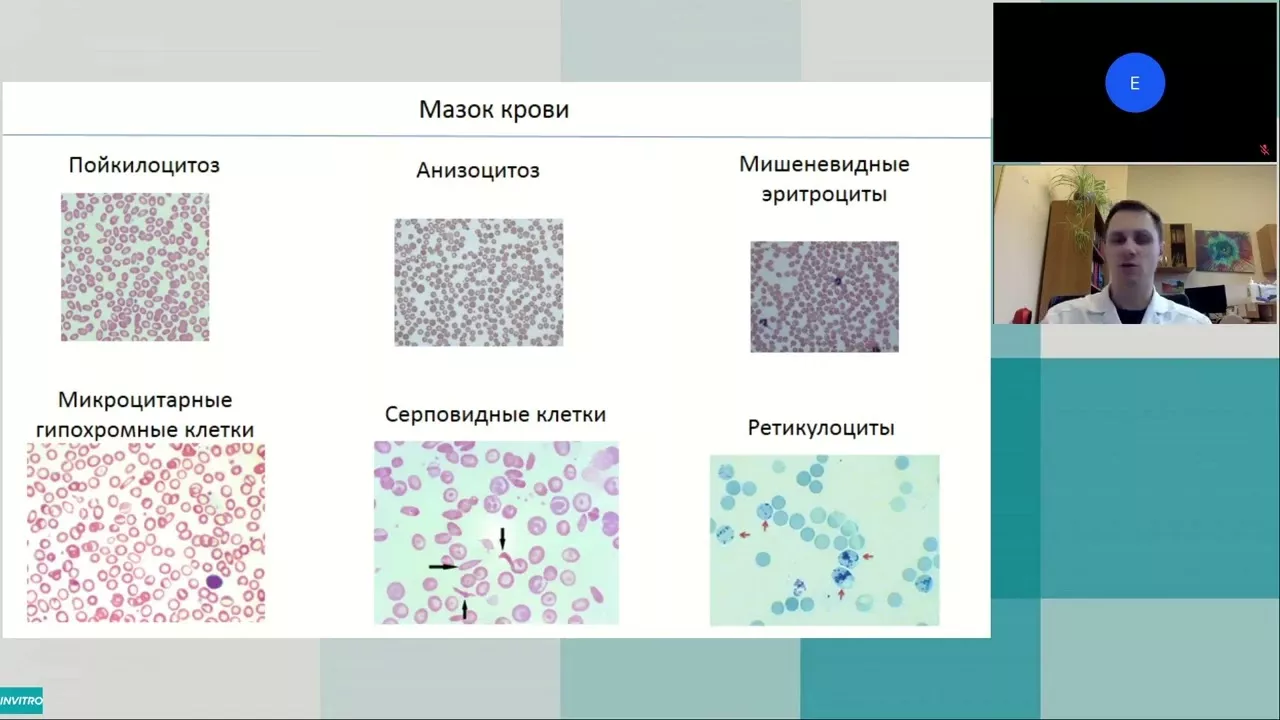 Мазок крови

Пойкилоцитоз

Анизоцитоз

Мишеневидные эритроциты

Микроцитарные гипохромные клетки

Серповидные клетки

Ретикулоциты

E

INVITRO